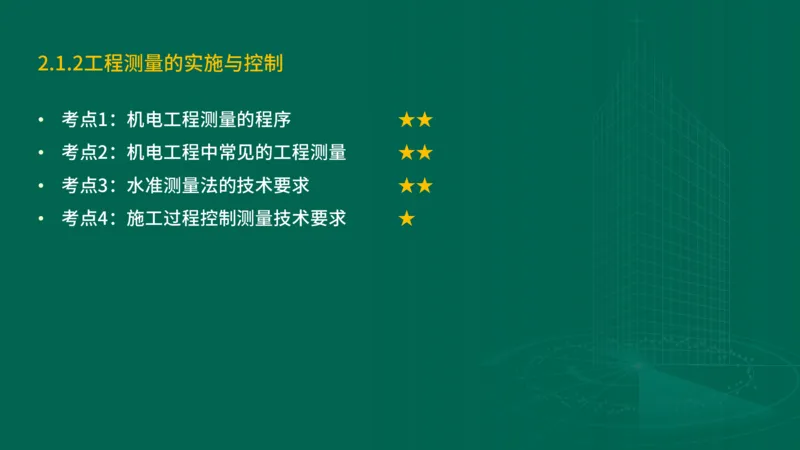 2.1.2工程测量的实施与控制

• 考点1：机电工程测量的程序 ★★
• 考点2：机电工程中常见的工程测量 ★★
• 考点3：水准测量法的技术要求 ★★
• 考点4：施工过程控制测量技术要求 ★